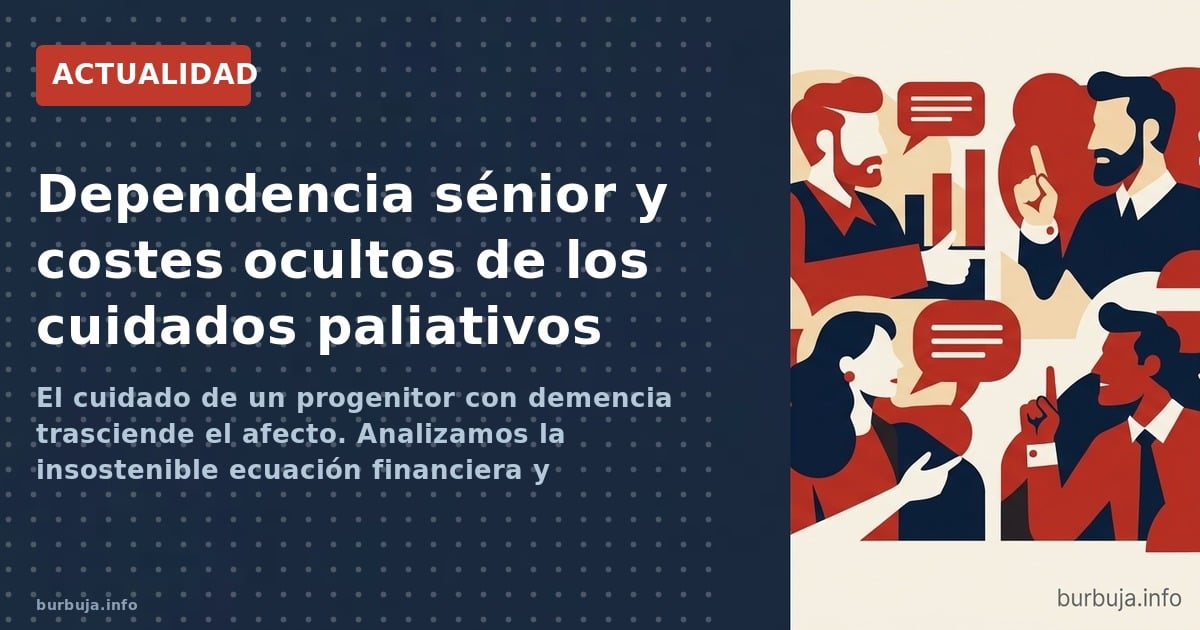 ACTUALIDAD

Dependencia sénior y costes ocultos de los cuidados paliativos

El cuidado de un progenitor con demencia trasciende el afecto. Analizamos la insostenible ecuación financiera y

burbuja.info

burbuja.info